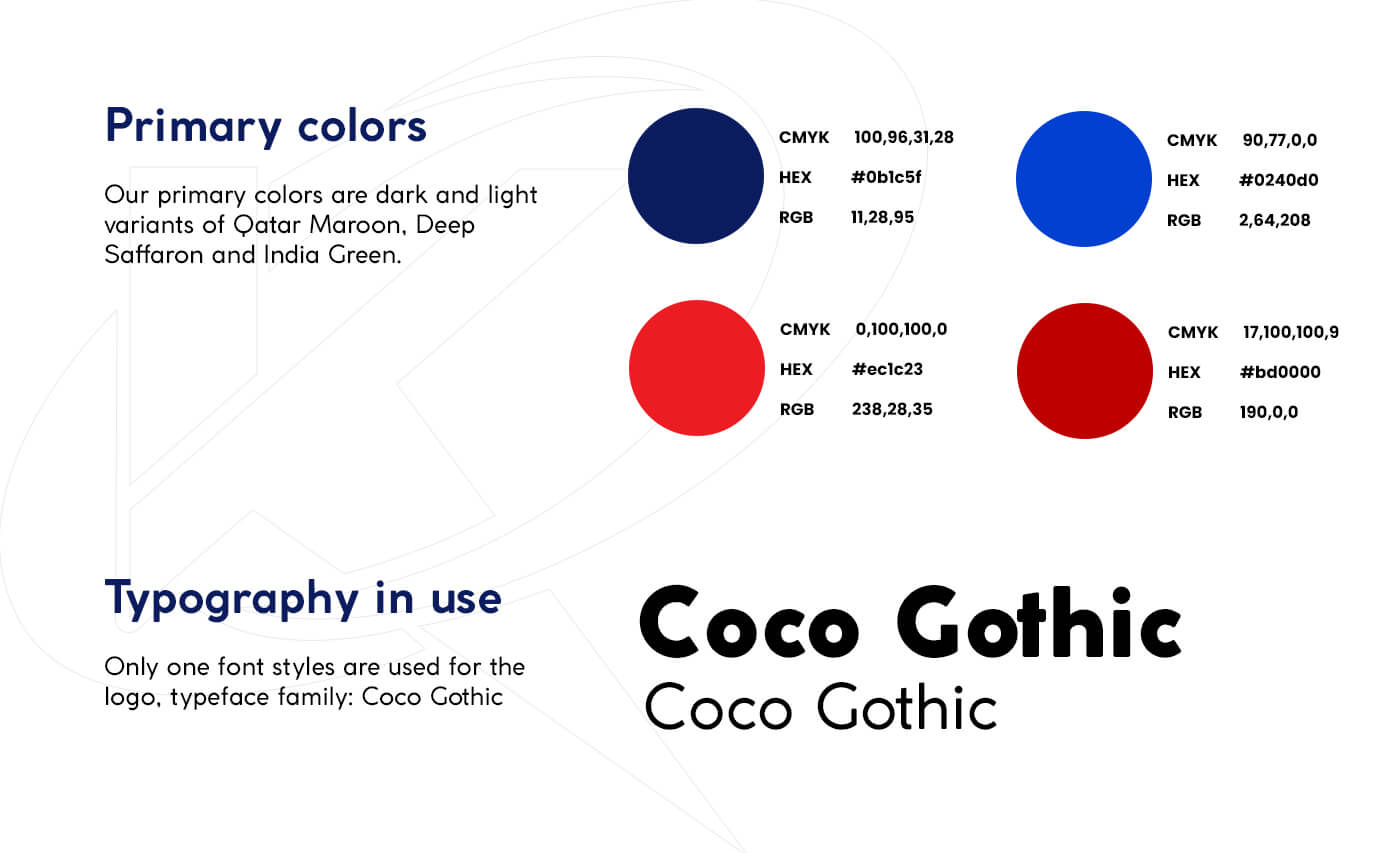 Primary colors

Our primary colors are dark and light variants of Qatar Maroon, Deep Saffaron and India Green.

CMYK 100,96,31,28
HEX #0b1c5f
RGB 11,28,95

CMYK 90,77,0,0
HEX #0240d0
RGB 2,64,208

CMYK 0,100,100,0
HEX #ec1c23
RGB 238,28,35

CMYK 17,100,100,9
HEX #bd0000
RGB 190,0,0

Typography in use

Only one font styles are used for the logo, typeface family: Coco Gothic

Coco Gothic
Coco Gothic